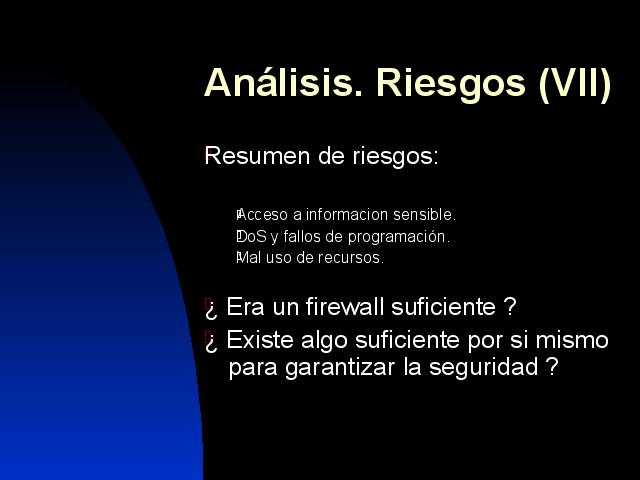 Análisis. Riesgos (VII)

Resumen de riesgos:

Acceso a informacion sensible.
DoS y fallos de programación.
Mal uso de recursos.

¿ Era un firewall suficiente ?
¿ Existe algo suficiente por si mismo para garantizar la seguridad ?